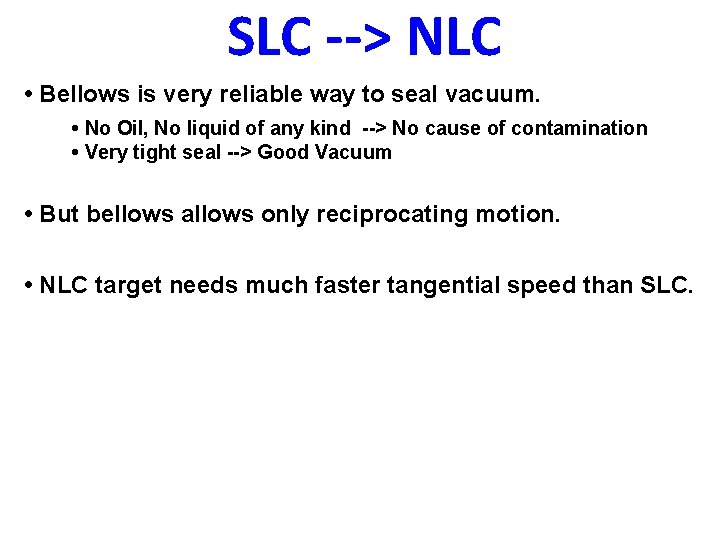 SLC --> NLC

• Bellows is very reliable way to seal vacuum.

• No Oil, No liquid of any kind --> No cause of contamination
• Very tight seal --> Good Vacuum

• But bellows allows only reciprocating motion.

• NLC target needs much faster tangential speed than SLC.